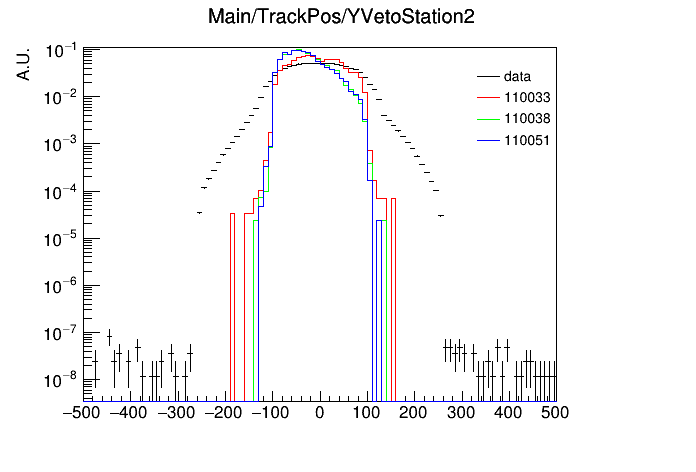 Main/TrackPos/YVetoStation2

A.U.

$10^{-1}$
$10^{-2}$
$10^{-3}$
$10^{-4}$
$10^{-5}$
$10^{-6}$
$10^{-7}$
$10^{-8}$

data
110033
110038
110051

−500 −400 −300 −200 −100 0 100 200 300 400 500